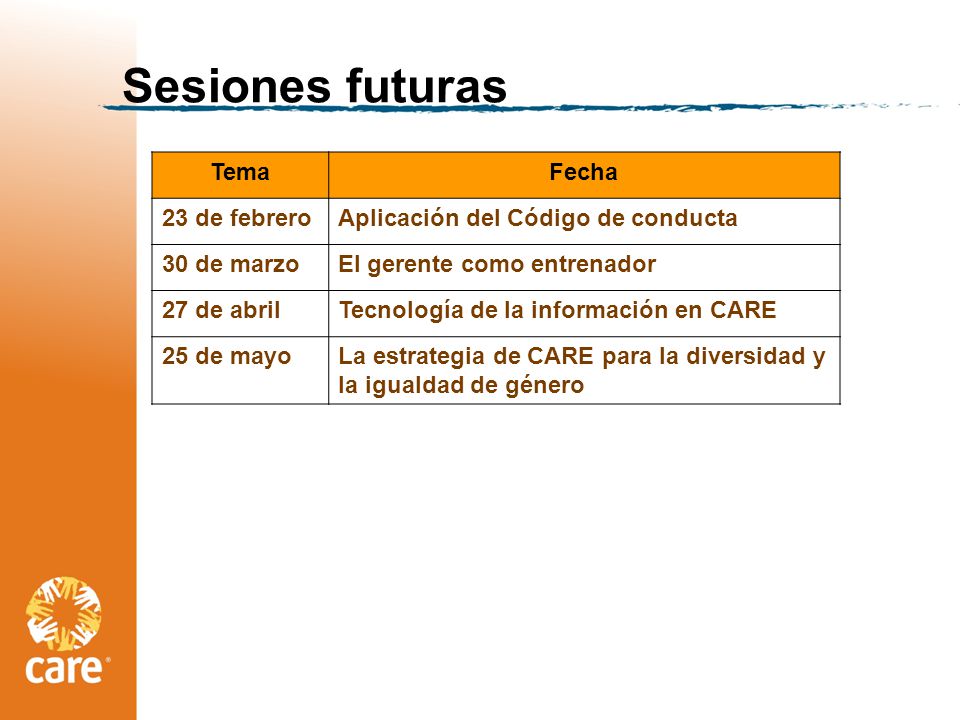 Sesiones futuras

| Tema | Fecha |
|---|---|
| 23 de febrero | Aplicación del Código de conducta |
| 30 de marzo | El gerente como entrenador |
| 27 de abril | Tecnología de la información en CARE |
| 25 de mayo | La estrategia de CARE para la diversidad y la igualdad de género |

care®